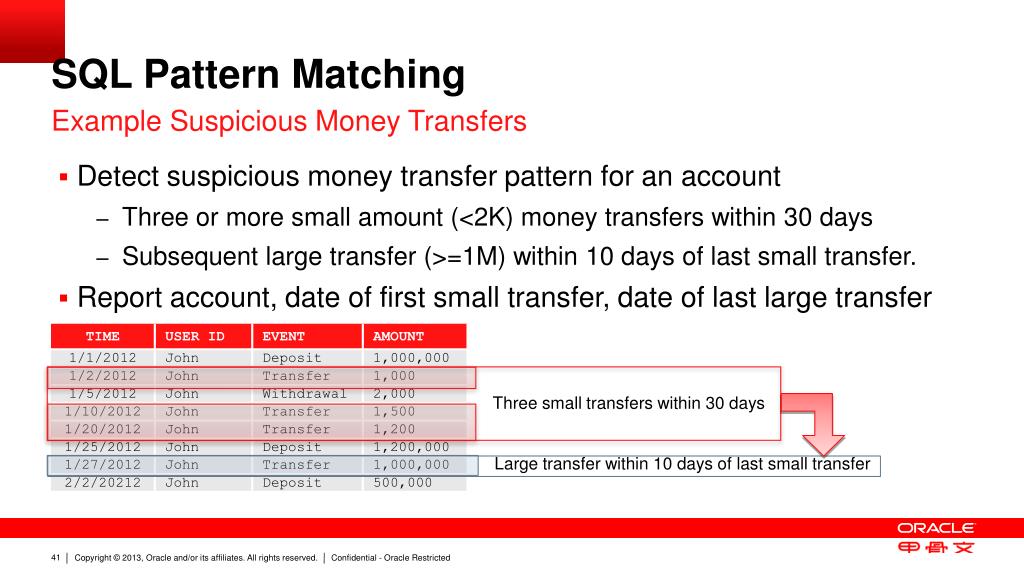 SQL Pattern Matching
Example Suspicious Money Transfers

▪ Detect suspicious money transfer pattern for an account
– Three or more small amount (<2K) money transfers within 30 days
– Subsequent large transfer (>=1M) within 10 days of last small transfer.
▪ Report account, date of first small transfer, date of last large transfer

| TIME | USER ID | EVENT | AMOUNT |
|---|---|---|---|
| 1/1/2012 | John | Deposit | 1,000,000 |
| 1/2/2012 | John | Transfer | 1,000 |
| 1/5/2012 | John | Withdrawal | 2,000 |
| 1/10/2012 | John | Transfer | 1,500 |
| 1/20/2012 | John | Transfer | 1,200 |
| 1/25/2012 | John | Deposit | 1,200,000 |
| 1/27/2012 | John | Transfer | 1,000,000 |
| 2/2/20212 | John | Deposit | 500,000 |

Three small transfers within 30 days

Large transfer within 10 days of last small transfer

ORACLE
甲骨文

41 | Copyright © 2013, Oracle and/or its affiliates. All rights reserved. | Confidential - Oracle Restricted